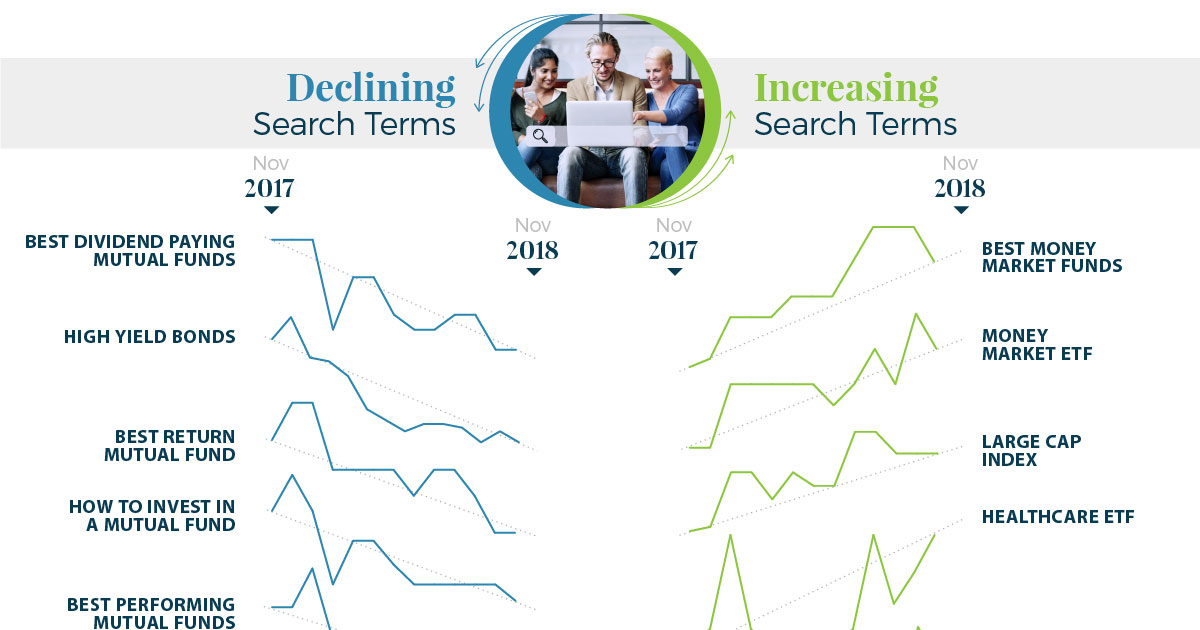 Declining
Search Terms

Increasing
Search Terms

Nov
2017

Nov
2018

Nov
2017

Nov
2018

BEST DIVIDEND PAYING MUTUAL FUNDS

HIGH YIELD BONDS

BEST RETURN MUTUAL FUND

HOW TO INVEST IN A MUTUAL FUND

BEST PERFORMING MUTUAL FUNDS

BEST MONEY MARKET FUNDS

MONEY MARKET ETF

LARGE CAP INDEX

HEALTHCARE ETF